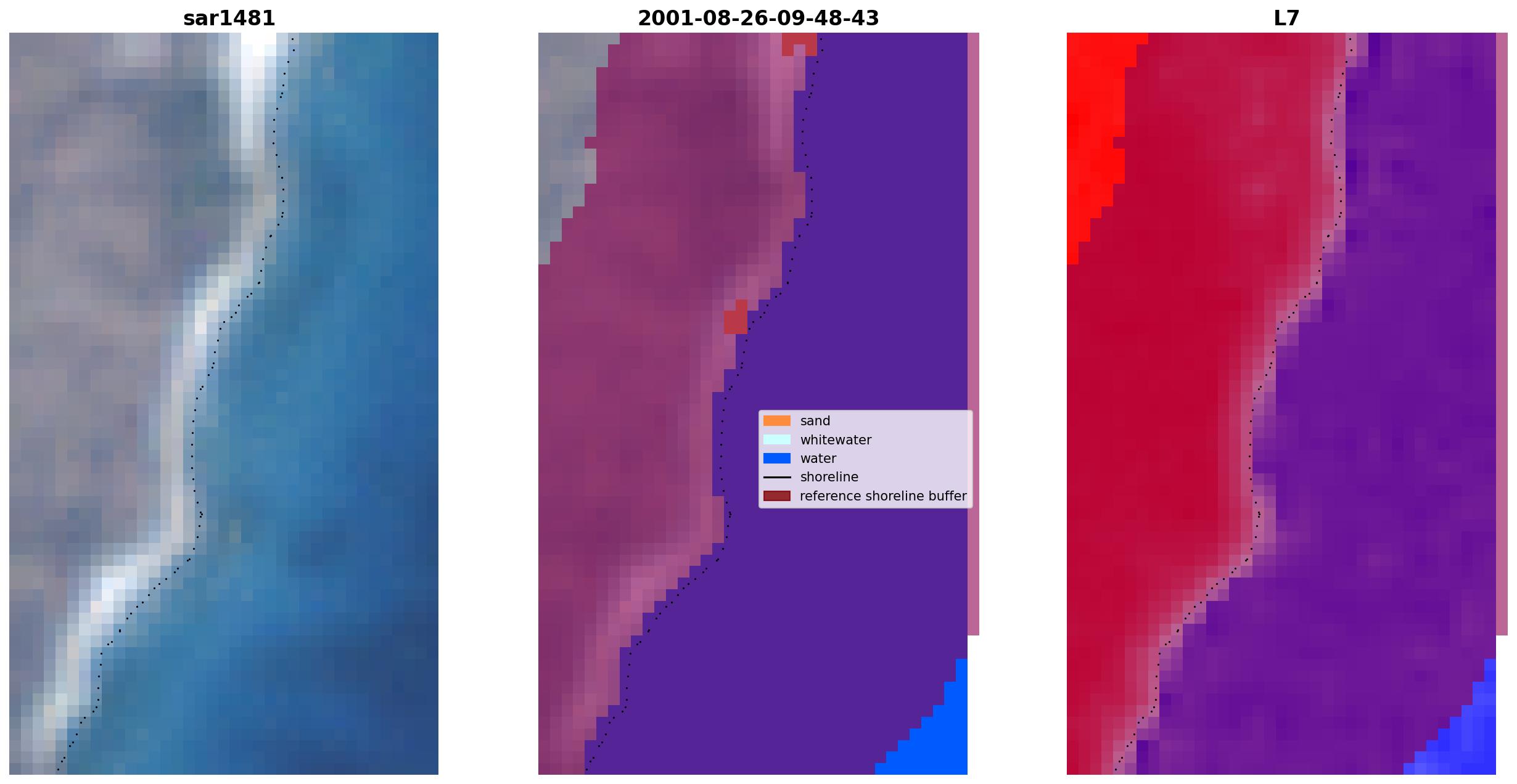 sar1481

2001-08-26-09-48-43

sand
whitewater
water
shoreline
reference shoreline buffer

L7